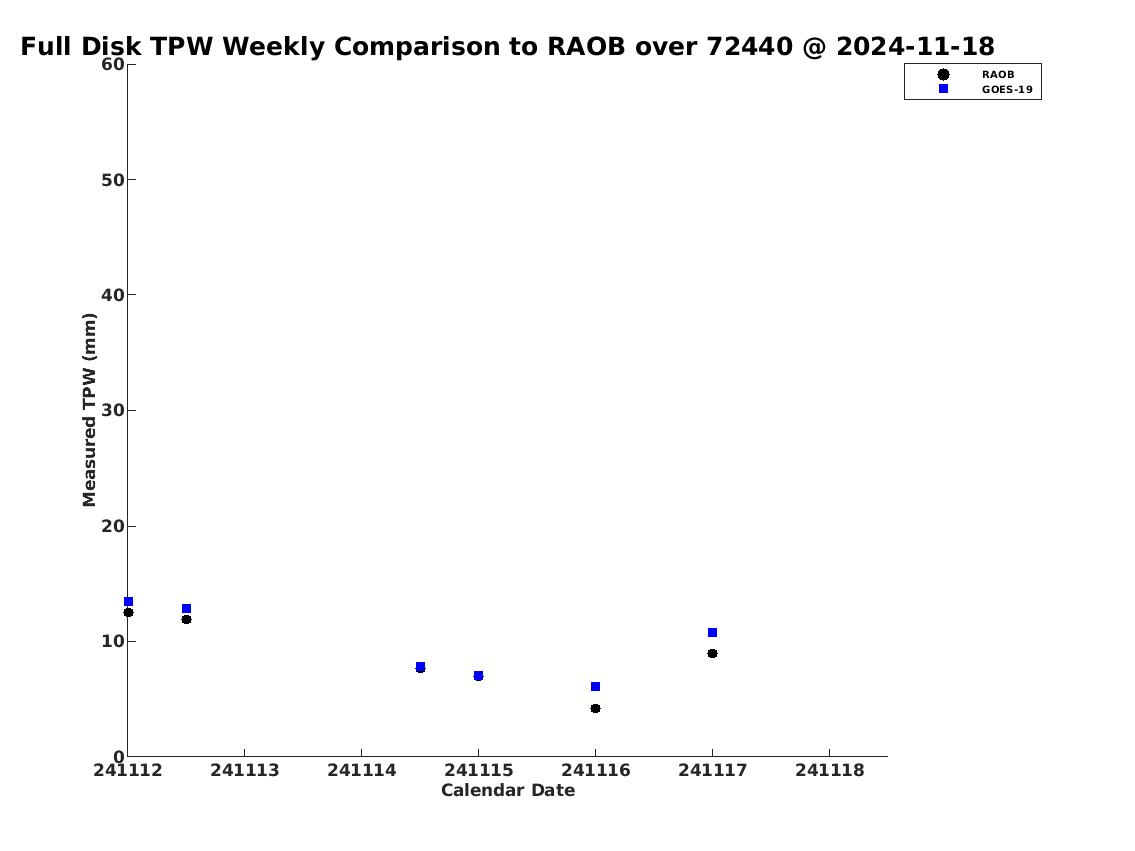 Full Disk TPW Weekly Comparison to RAOB over 72440 @ 2024-11-18

RAOB
GOES-19

Measured TPW (mm)

60
50
40
30
20
10
0

241112
241113
241114
241115
241116
241117
241118

Calendar Date